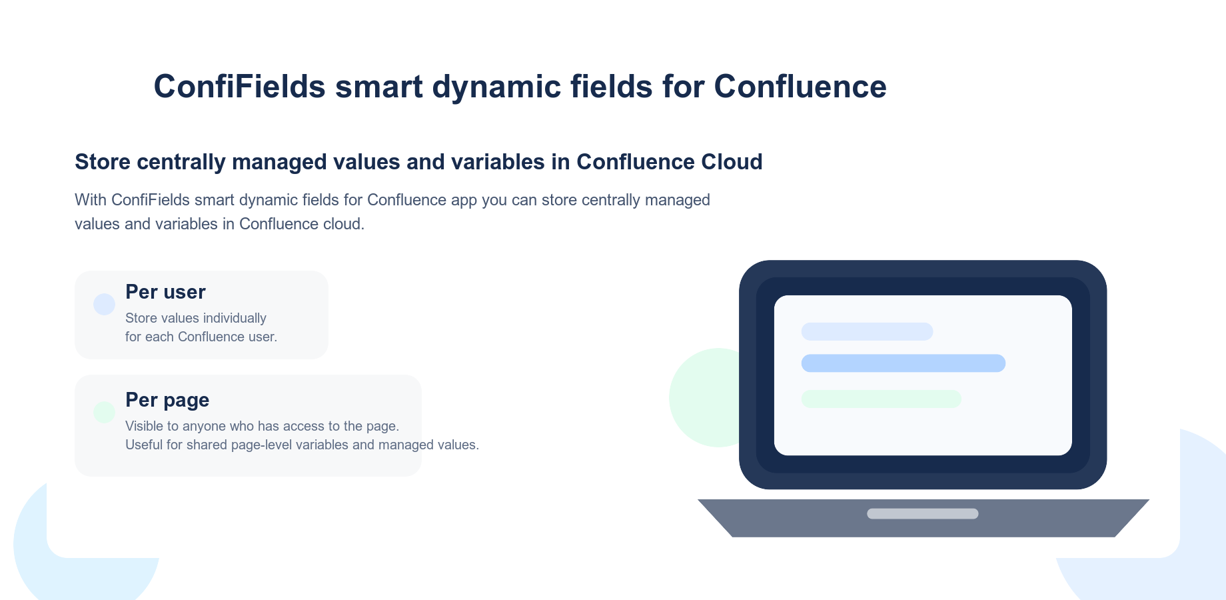 ConfiFields smart dynamic fields for Confluence

Store centrally managed values and variables in Confluence Cloud

With ConfiFields smart dynamic fields for Confluence app you can store centrally managed values and variables in Confluence cloud.

Per user
Store values individually for each Confluence user.

Per page
Visible to anyone who has access to the page. Useful for shared page-level variables and managed values.